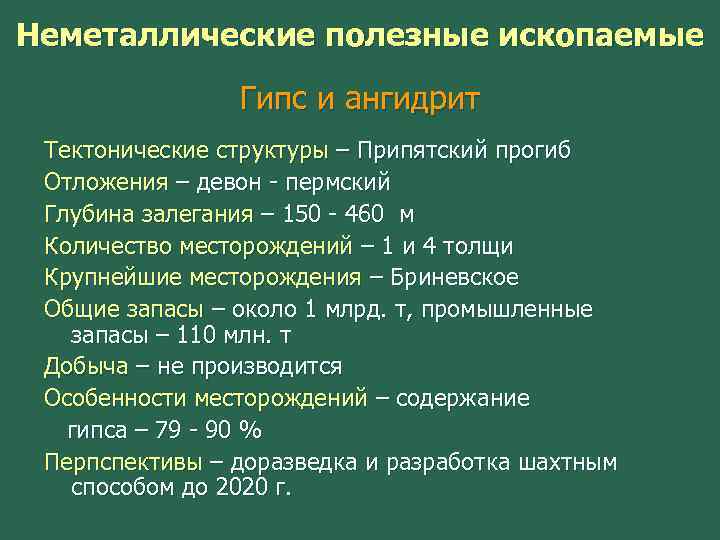 Неметаллические полезные ископаемые

Гипс и ангидрит

Тектонические структуры – Припятский прогиб

Отложения – девон - пермский

Глубина залегания – 150 - 460 м

Количество месторождений – 1 и 4 толщи

Крупнейшие месторождения – Бриневское

Общие запасы – около 1 млрд. т, промышленные запасы – 110 млн. т

Добыча – не производится

Особенности месторождений – содержание гипса – 79 - 90 %

Перпспективы – доразведка и разработка шахтным способом до 2020 г.